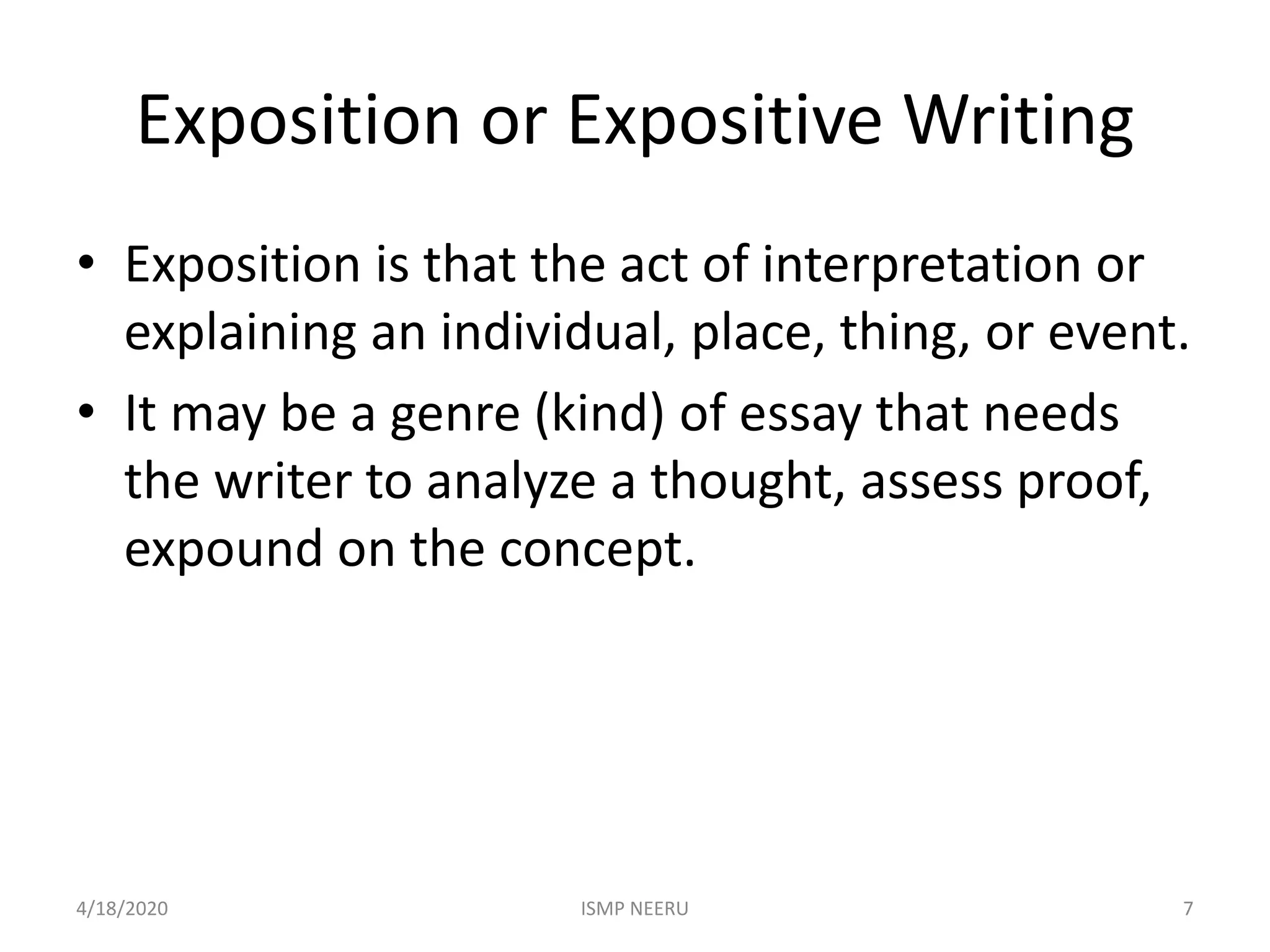 Exposition or Expositive Writing

• Exposition is that the act of interpretation or explaining an individual, place, thing, or event.
• It may be a genre (kind) of essay that needs the writer to analyze a thought, assess proof, expound on the concept.

4/18/2020 ISMP NEERU 7